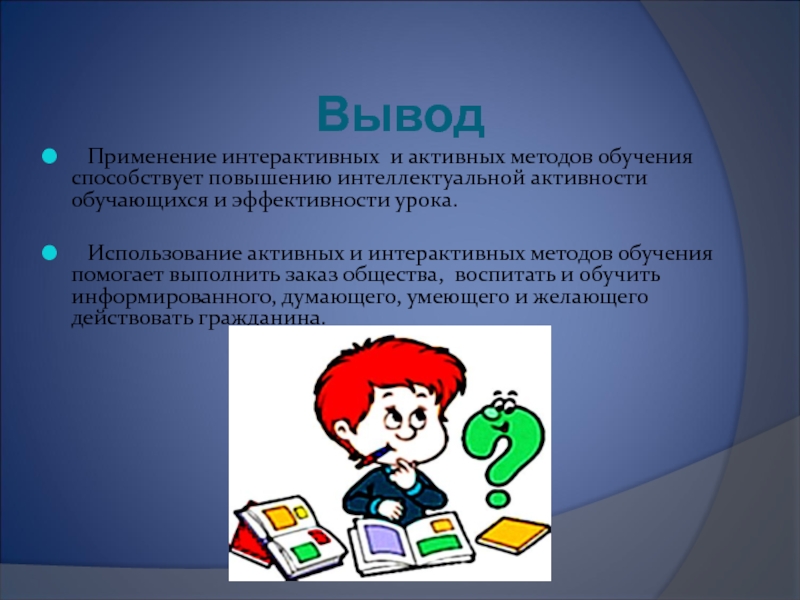 Вывод

Применение интерактивных и активных методов обучения способствует повышению интеллектуальной активности обучающихся и эффективности урока.

Использование активных и интерактивных методов обучения помогает выполнить заказ общества, воспитать и обучить информированного, думающего, умеющего и желающего действовать гражданина.